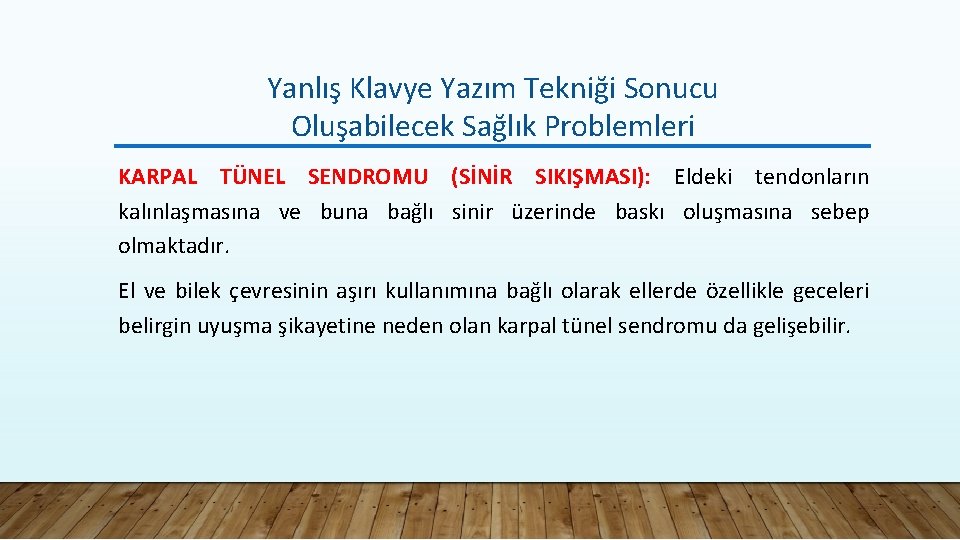 Yanlış Klavye Yazım Tekniği Sonucu Oluşabilecek Sağlık Problemleri

KARPAL TÜNEL SENDROMU (SİNİR SIKIŞMASI): Eldeki tendonların kalınlaşmasına ve buna bağlı sinir üzerinde baskı oluşmasına sebep olmaktadır.

El ve bilek çevresinin aşırı kullanımına bağlı olarak ellerde özellikle geceleri belirgin uyuşma şikayetine neden olan karpal tünel sendromu da gelişebilir.